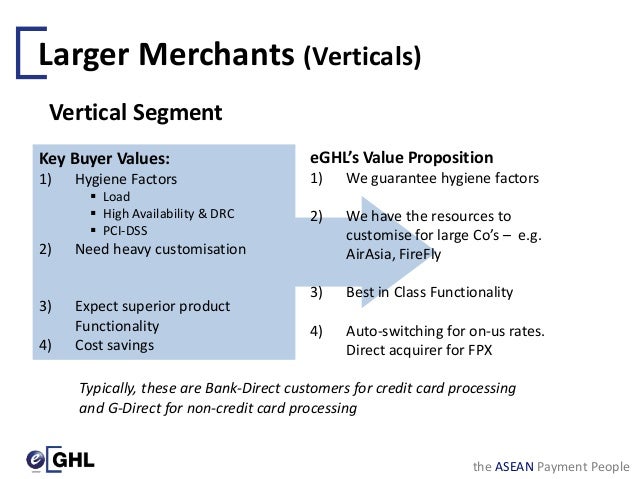 Larger Merchants (Verticals)

Vertical Segment

Key Buyer Values:
1) Hygiene Factors
▪ Load
▪ High Availability & DRC
▪ PCI-DSS
2) Need heavy customisation

3) Expect superior product Functionality
4) Cost savings

eGHL's Value Proposition
1) We guarantee hygiene factors

2) We have the resources to customise for large Co's – e.g. AirAsia, FireFly

3) Best in Class Functionality

4) Auto-switching for on-us rates. Direct acquirer for FPX

Typically, these are Bank-Direct customers for credit card processing and G-Direct for non-credit card processing

eGHL

the ASEAN Payment People